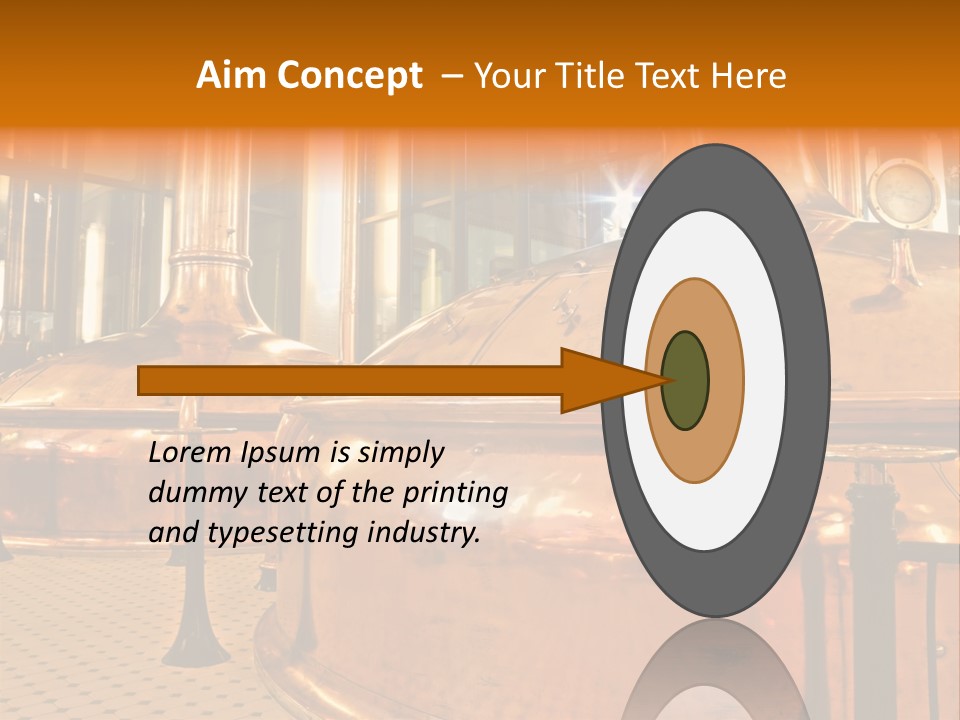 Aim Concept – Your Title Text Here

Lorem Ipsum is simply dummy text of the printing and typesetting industry.